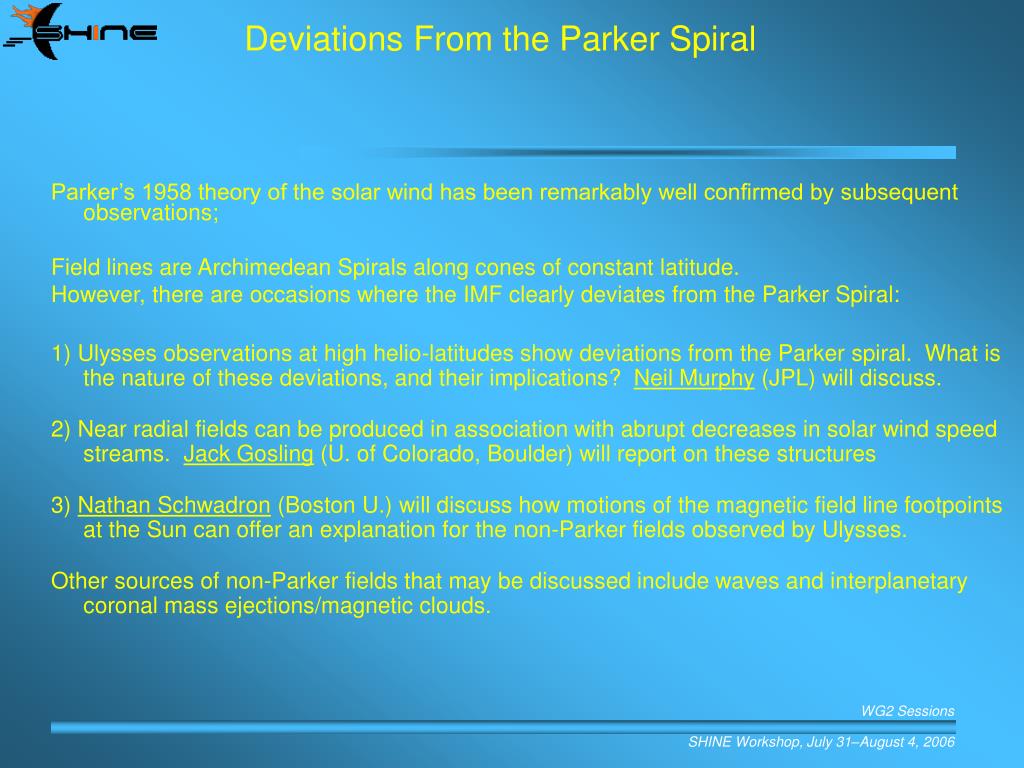 SHINE

Deviations From the Parker Spiral

Parker's 1958 theory of the solar wind has been remarkably well confirmed by subsequent observations;

Field lines are Archimedean Spirals along cones of constant latitude.

However, there are occasions where the IMF clearly deviates from the Parker Spiral:

1) Ulysses observations at high helio-latitudes show deviations from the Parker spiral. What is the nature of these deviations, and their implications? Neil Murphy (JPL) will discuss.

2) Near radial fields can be produced in association with abrupt decreases in solar wind speed streams. Jack Gosling (U. of Colorado, Boulder) will report on these structures

3) Nathan Schwadron (Boston U.) will discuss how motions of the magnetic field line footpoints at the Sun can offer an explanation for the non-Parker fields observed by Ulysses.

Other sources of non-Parker fields that may be discussed include waves and interplanetary coronal mass ejections/magnetic clouds.

WG2 Sessions

SHINE Workshop, July 31–August 4, 2006